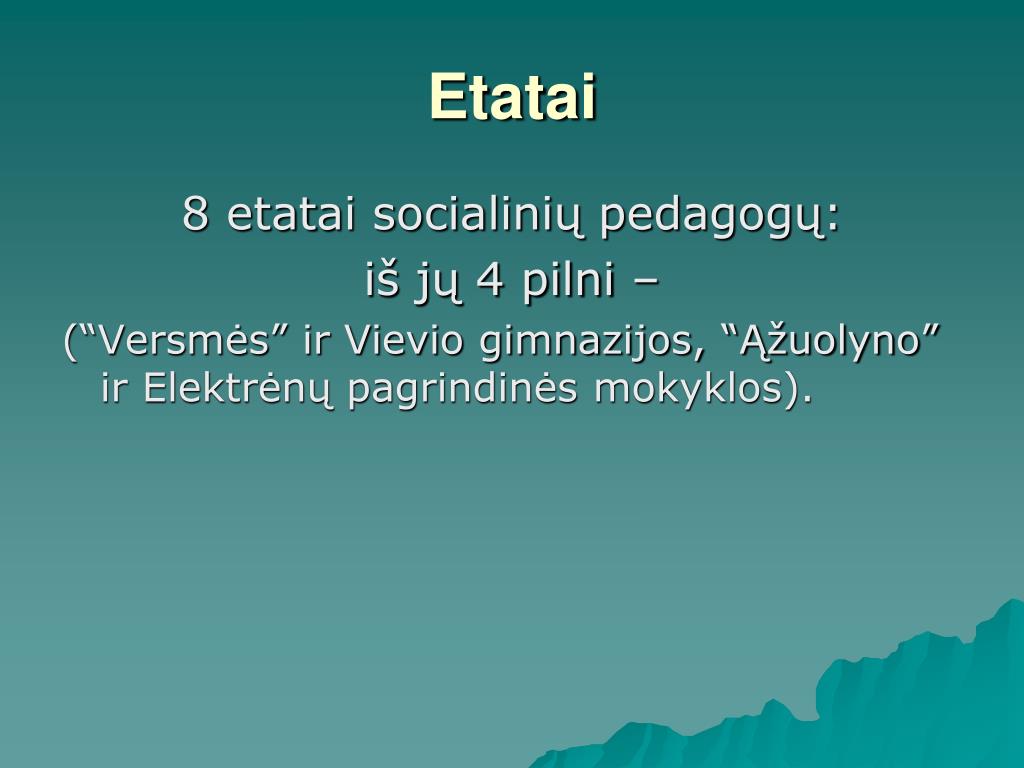 Etatai

8 etatai socialinių pedagogų:
iš jų 4 pilni –
(“Versmės” ir Vievio gimnazijos, “Ąžuolyno” ir Elektrėnų pagrindinės mokyklos).